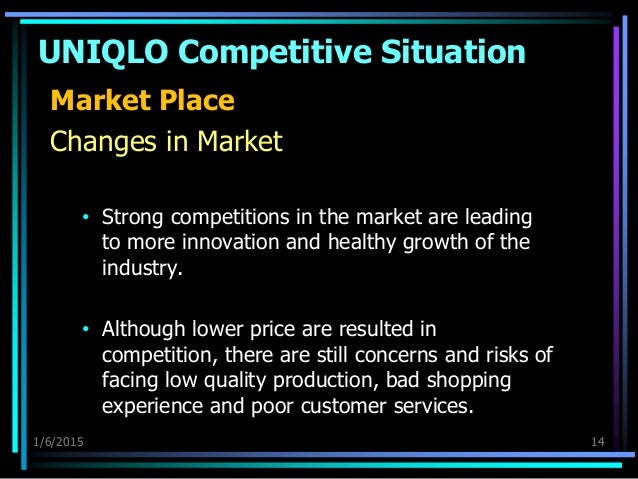 UNIQLO Competitive Situation

Market Place

Changes in Market

• Strong competitions in the market are leading to more innovation and healthy growth of the industry.

• Although lower price are resulted in competition, there are still concerns and risks of facing low quality production, bad shopping experience and poor customer services.

1/6/2015

14